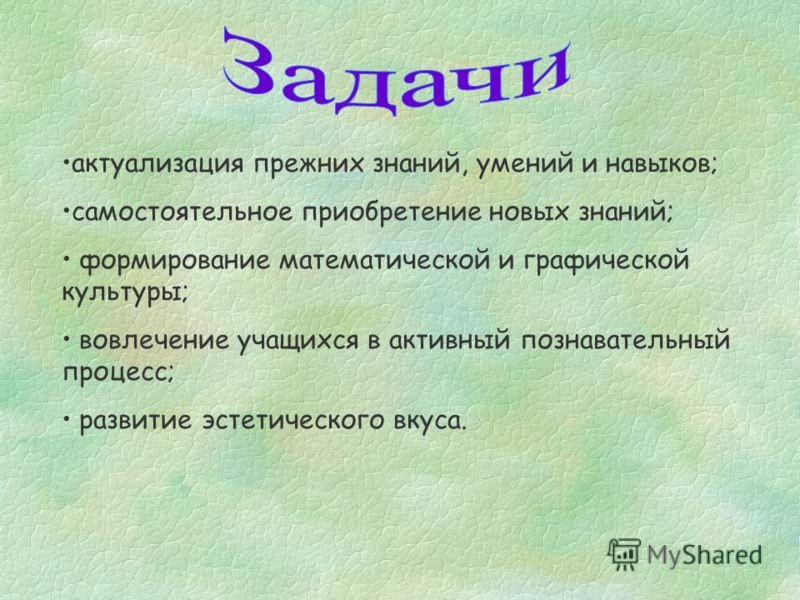 Задачи

•актуализация прежних знаний, умений и навыков;

•самостоятельное приобретение новых знаний;

• формирование математической и графической культуры;

• вовлечение учащихся в активный познавательный процесс;

• развитие эстетического вкуса.

MyShared